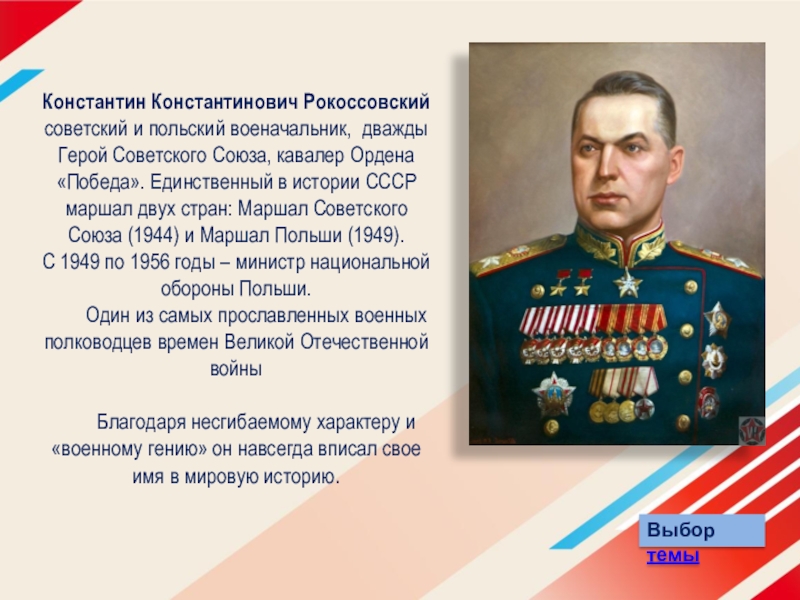 Константин Константинович Рокоссовский советский и польский военачальник, дважды Герой Советского Союза, кавалер Ордена «Победа». Единственный в истории СССР маршал двух стран: Маршал Советского Союза (1944) и Маршал Польши (1949).
С 1949 по 1956 годы – министр национальной обороны Польши.

Один из самых прославленных военных полководцев времен Великой Отечественной войны

Благодаря несгибаемому характеру и «военному гению» он навсегда вписал свое имя в мировую историю.

Выбор темы